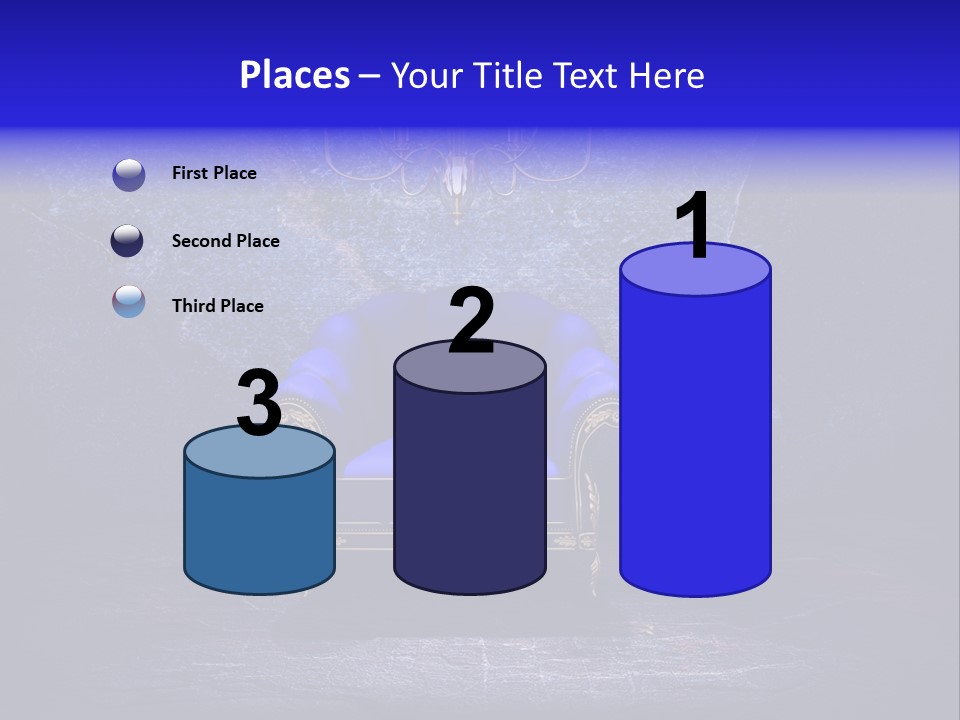 Places – Your Title Text Here

First Place

Second Place

Third Place

3

2

1